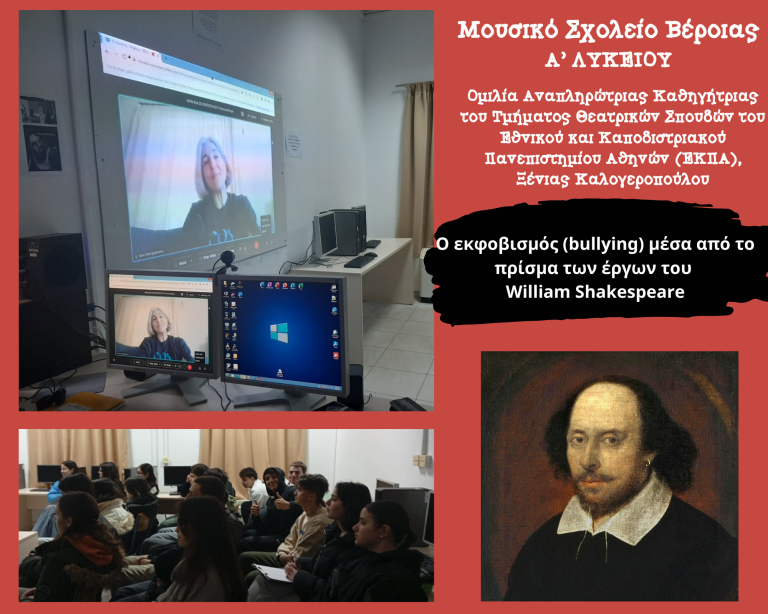 Μουσικό Σχολείο Βέροιας
Α' ΛΥΚΕΙΟΥ

Ομιλία Αναπληρώτριας Καθηγήτριας του Τμήματος Θεατρικών Σπουδών του Εθνικού και Καποδιστριακού Πανεπιστημίου Αθηνών (ΕΚΠΑ), Ξένιας Καλογεροπούλου

Ο εκφοβισμός (bullying) μέσα από το πρίσμα των έργων του William Shakespeare